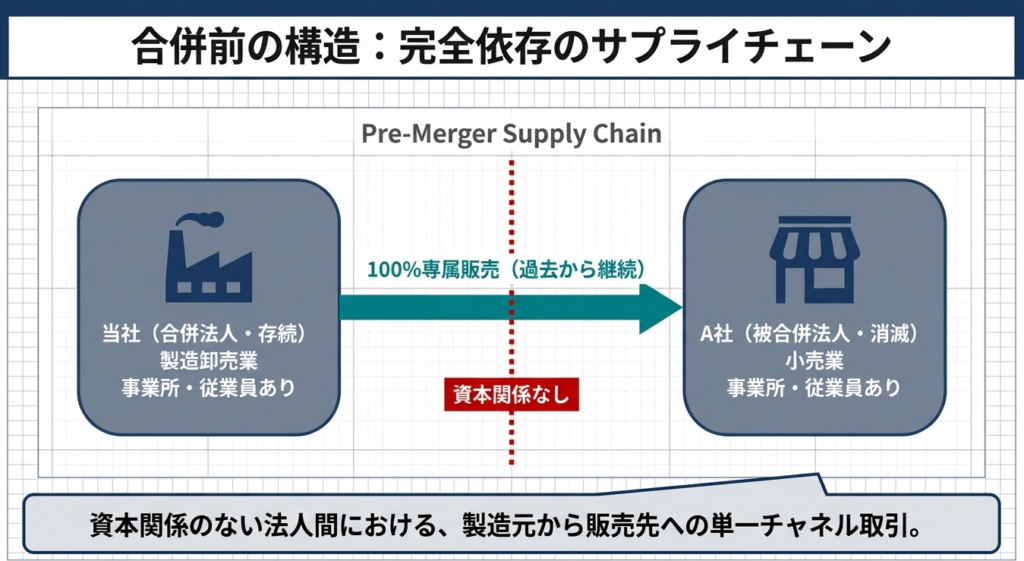 合併前の構造：完全依存のサプライチェーン

Pre-Merger Supply Chain

当社（合併法人・存続）
製造卸売業
事業所・従業員あり

100%専属販売（過去から継続）

資本関係なし

A社（被合併法人・消滅）
小売業
事業所・従業員あり

資本関係のない法人間における、製造元から販売先への単一チャネル取引。